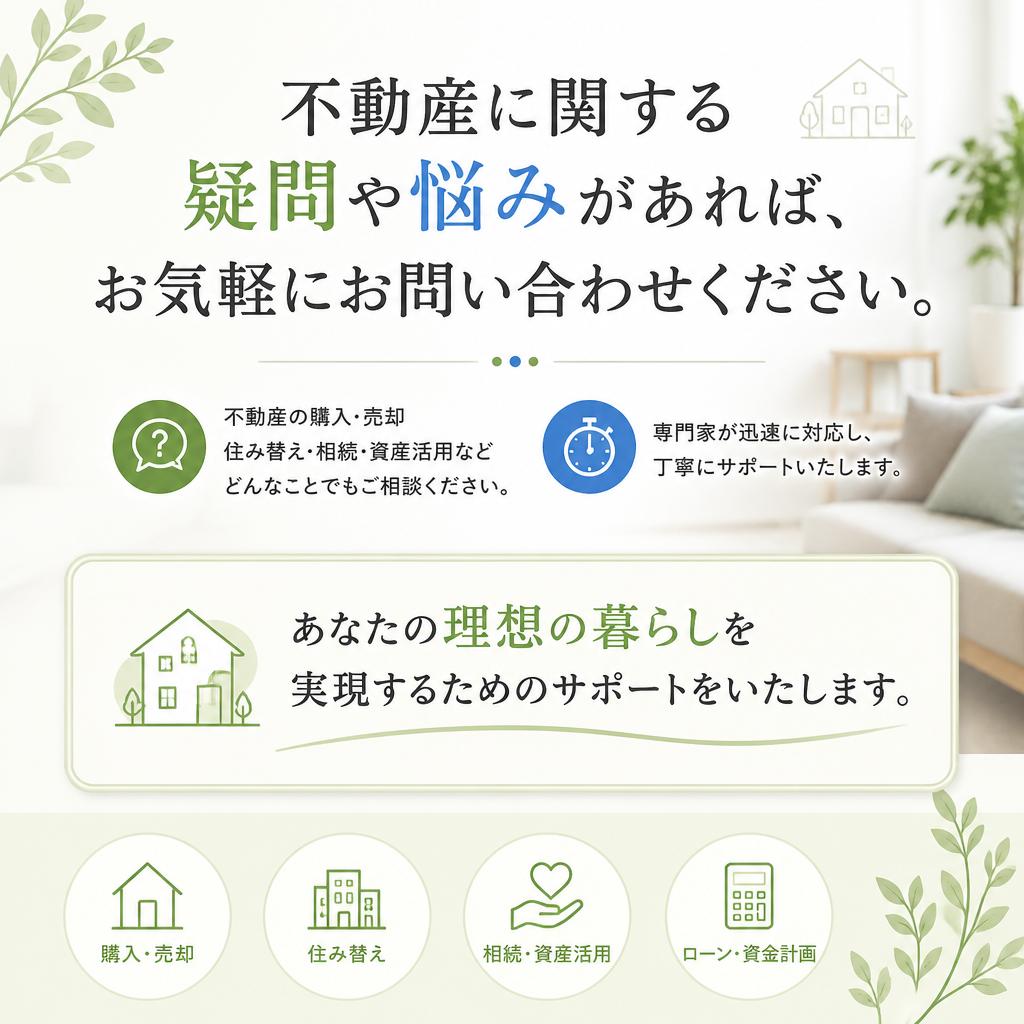 不動産に関する
疑問や悩みがあれば、
お気軽にお問い合わせください。

不動産の購入・売却
住み替え・相続・資産活用など
どんなことでもご相談ください。

専門家が迅速に対応し、
丁寧にサポートいたします。

あなたの理想の暮らしを
実現するためのサポートをいたします。

購入・売却

住み替え

相続・資産活用

ローン・資金計画